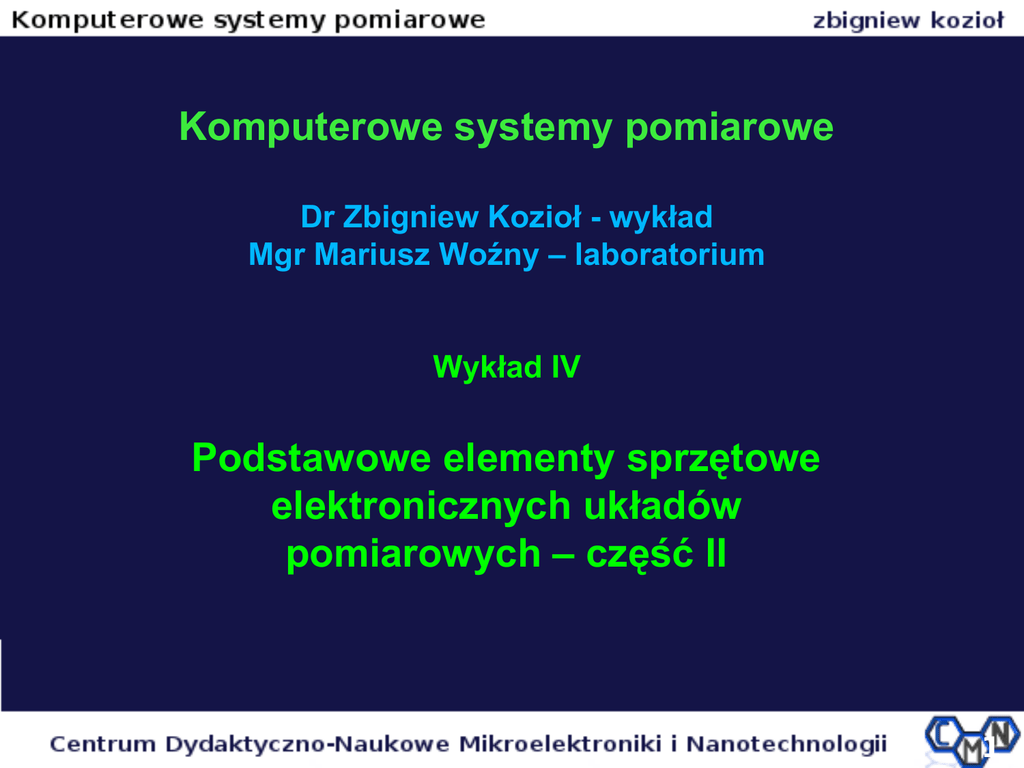 Komputerowe systemy pomiarowe

zbigniew kozioł

Komputerowe systemy pomiarowe

Dr Zbigniew Kozioł - wykład
Mgr Mariusz Woźny – laboratorium

Wykład IV

Podstawowe elementy sprzętowe elektronicznych układów pomiarowych – część II

Centrum Dydaktyczno-Naukowe Mikroelektroniki i Nanotechnologii

C M N

1